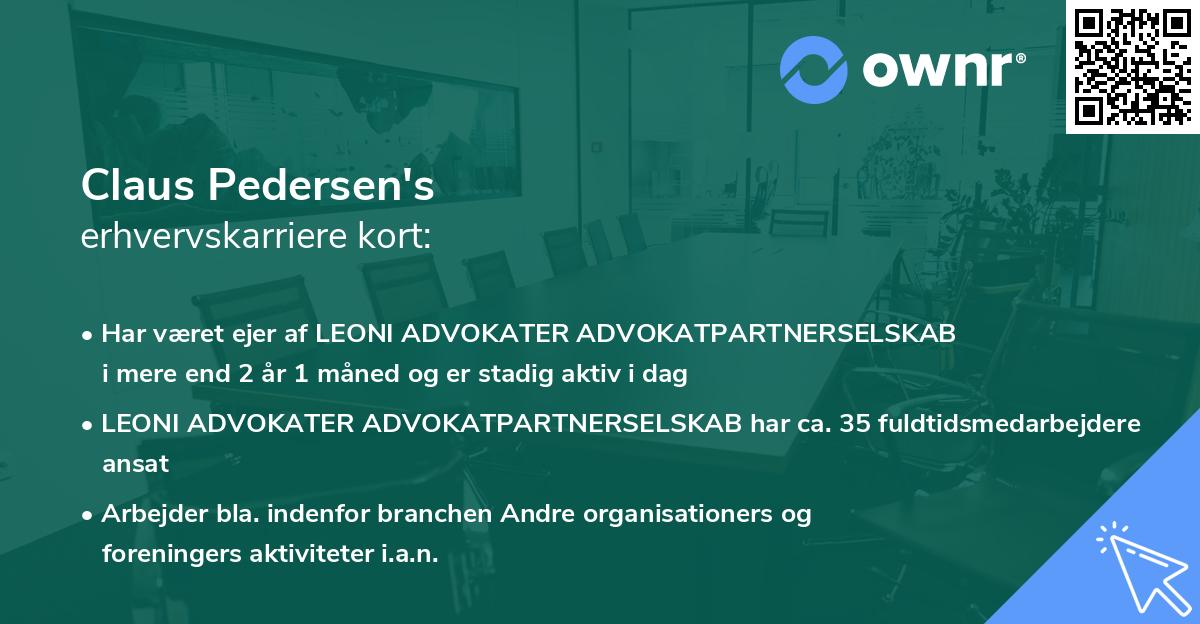 ownr®

Claus Pedersen's
erhvervskarriere kort:

• Har været ejer af LEONI ADVOKATER ADVOKATPARTNERSELSKAB i mere end 2 år 1 måned og er stadig aktiv i dag

• LEONI ADVOKATER ADVOKATPARTNERSELSKAB har ca. 35 fuldtidsmedarbejdere ansat

• Arbejder bla. indenfor branchen Andre organisationers og foreningers aktiviteter i.a.n.